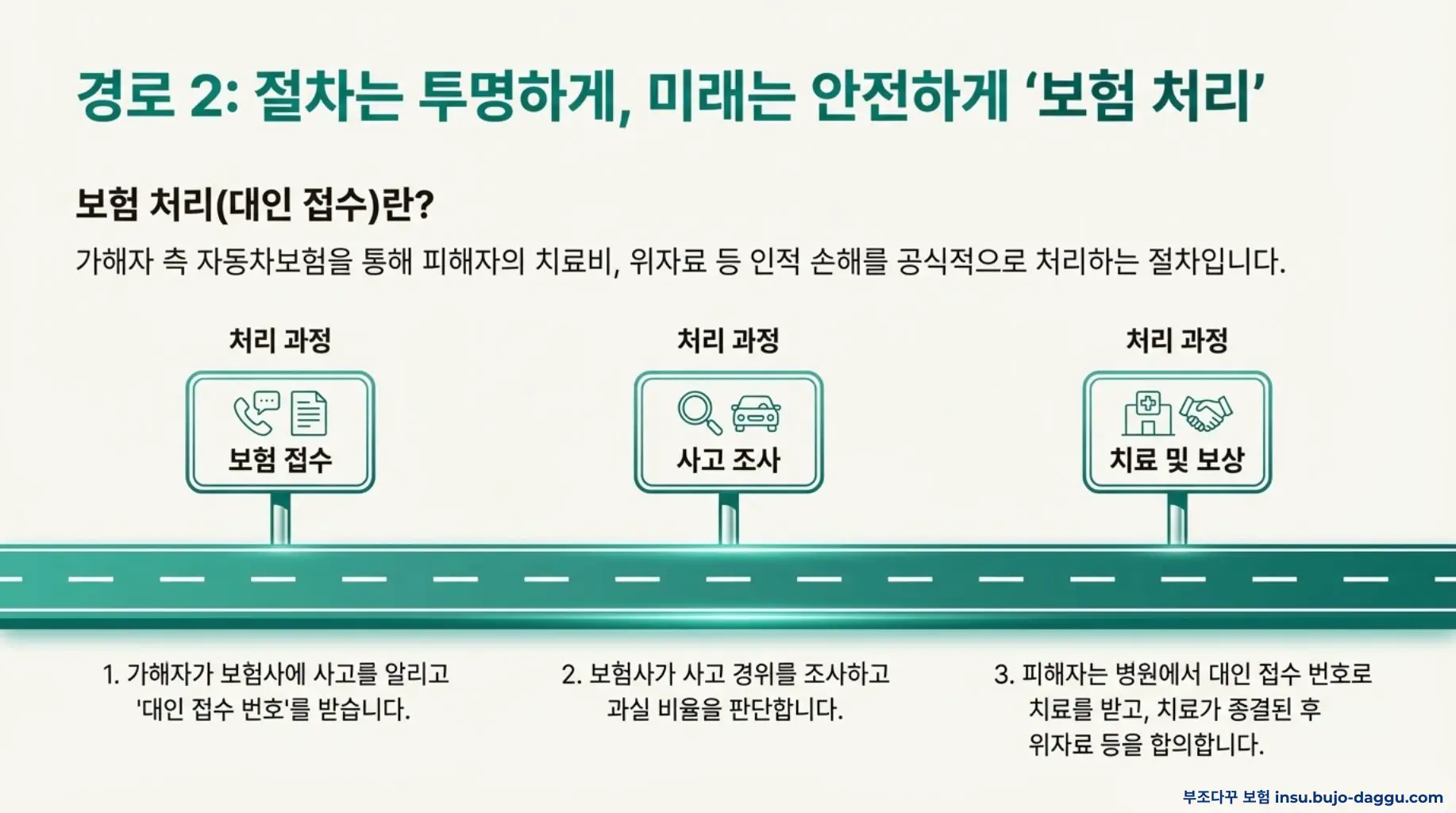 경로 2: 절차는 투명하게, 미래는 안전하게 '보험 처리'

보험 처리(대인 접수)란?

가해자 측 자동차보험을 통해 피해자의 치료비, 위자료 등 인적 손해를 공식적으로 처리하는 절차입니다.

처리 과정

보험 접수

처리 과정

사고 조사

처리 과정

치료 및 보상

1. 가해자가 보험사에 사고를 알리고 '대인 접수 번호'를 받습니다.

2. 보험사가 사고 경위를 조사하고 과실 비율을 판단합니다.

3. 피해자는 병원에서 대인 접수 번호로 치료를 받고, 치료가 종결된 후 위자료 등을 합의합니다.

부조다꾸 보험 insu.bujo-daggu.com